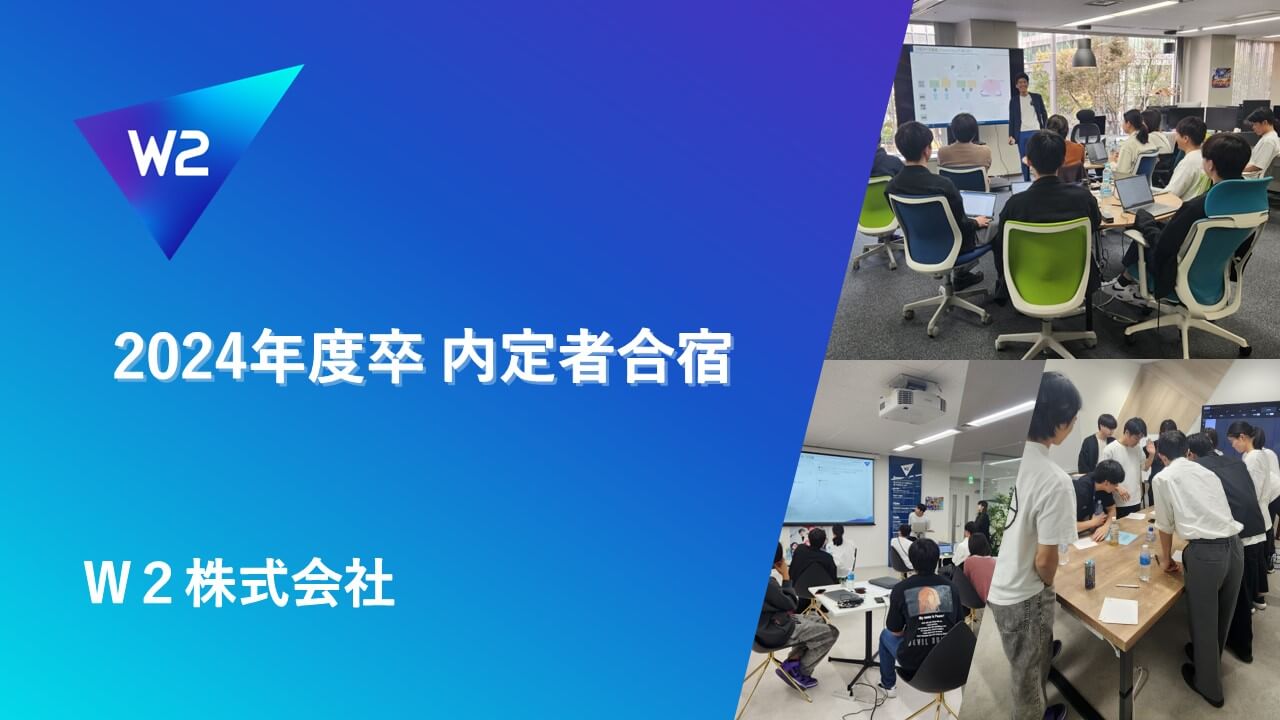 W2

2024年度卒 内定者合宿

W２株式会社